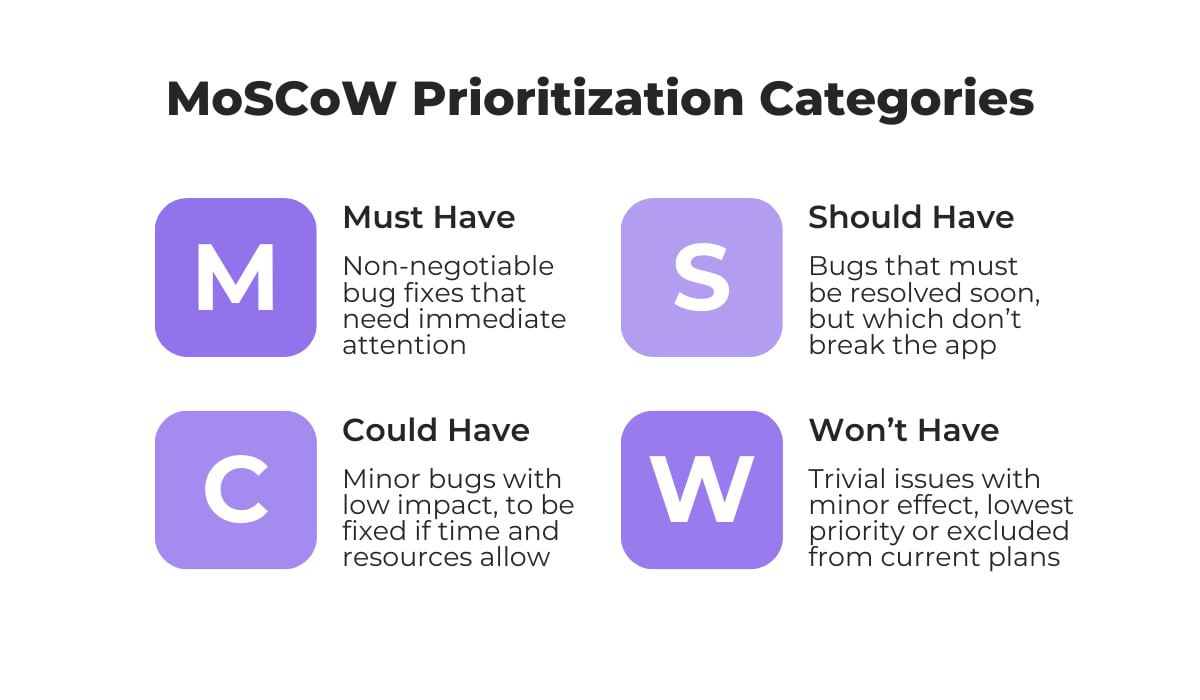 MoSCoW Prioritization Categories

M

Must Have

Non-negotiable bug fixes that need immediate attention

S

Should Have

Bugs that must be resolved soon, but which don’t break the app

C

Could Have

Minor bugs with low impact, to be fixed if time and resources allow

W

Won’t Have

Trivial issues with minor effect, lowest priority or excluded from current plans